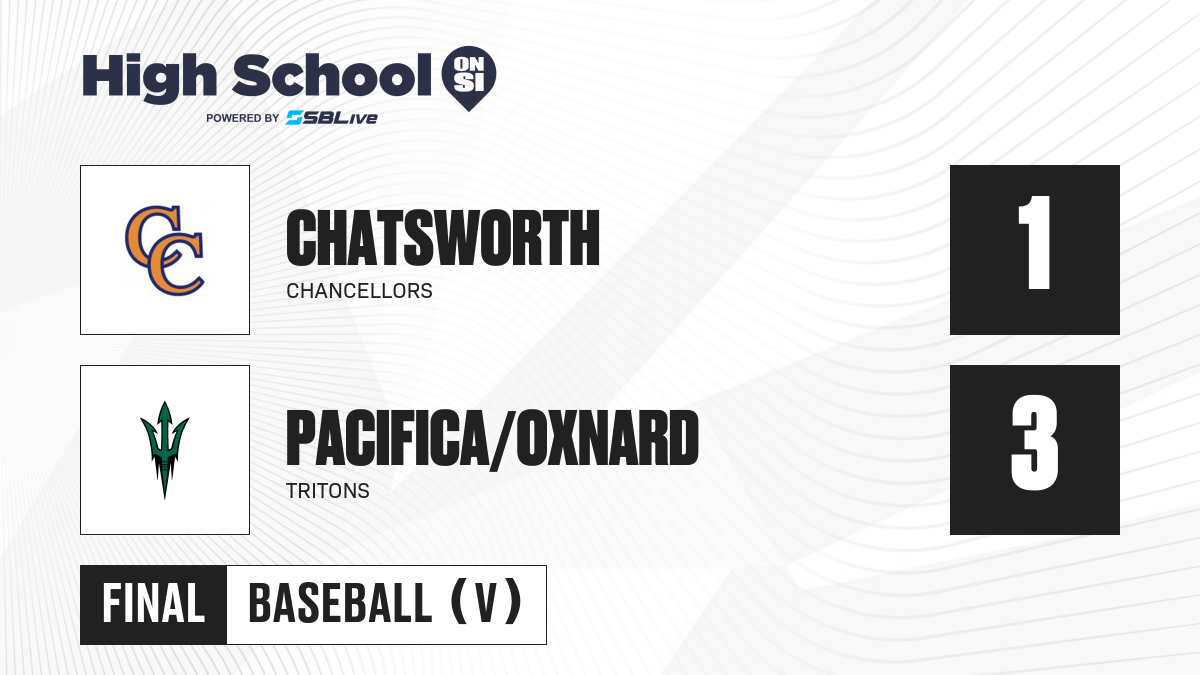 High School ON SI
POWERED BY SBLive

CC

CHATSWORTH
CHANCELLORS

1

PACIFICA/OXNARD
TRITONS

3

FINAL BASEBALL (V)